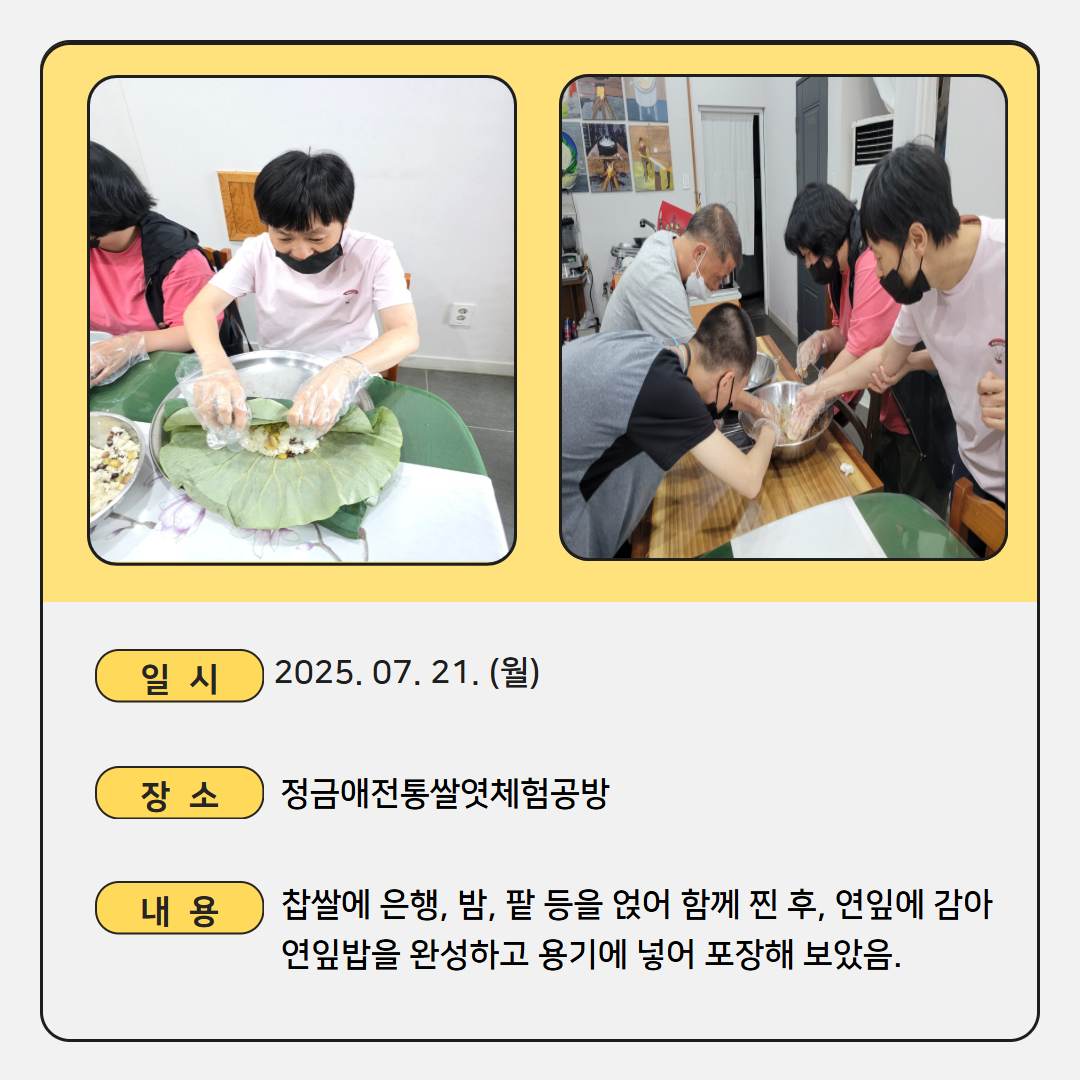 일 시 2025. 07. 21. (월)

장 소 정금애전통쌀엿체험공방

내 용 찹쌀에 은행, 밤, 팥 등을 얹어 함께 찐 후, 연잎에 감아 연잎밥을 완성하고 용기에 넣어 포장해 보았음.